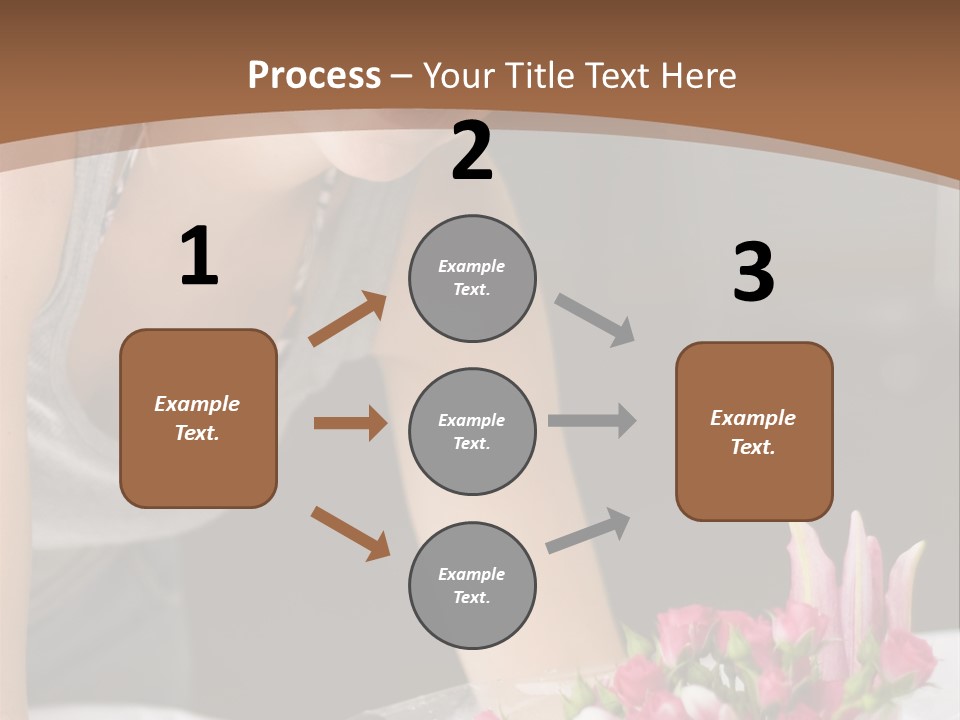 Process – Your Title Text Here

1

Example Text.

2

Example Text.

Example Text.

Example Text.

3

Example Text.